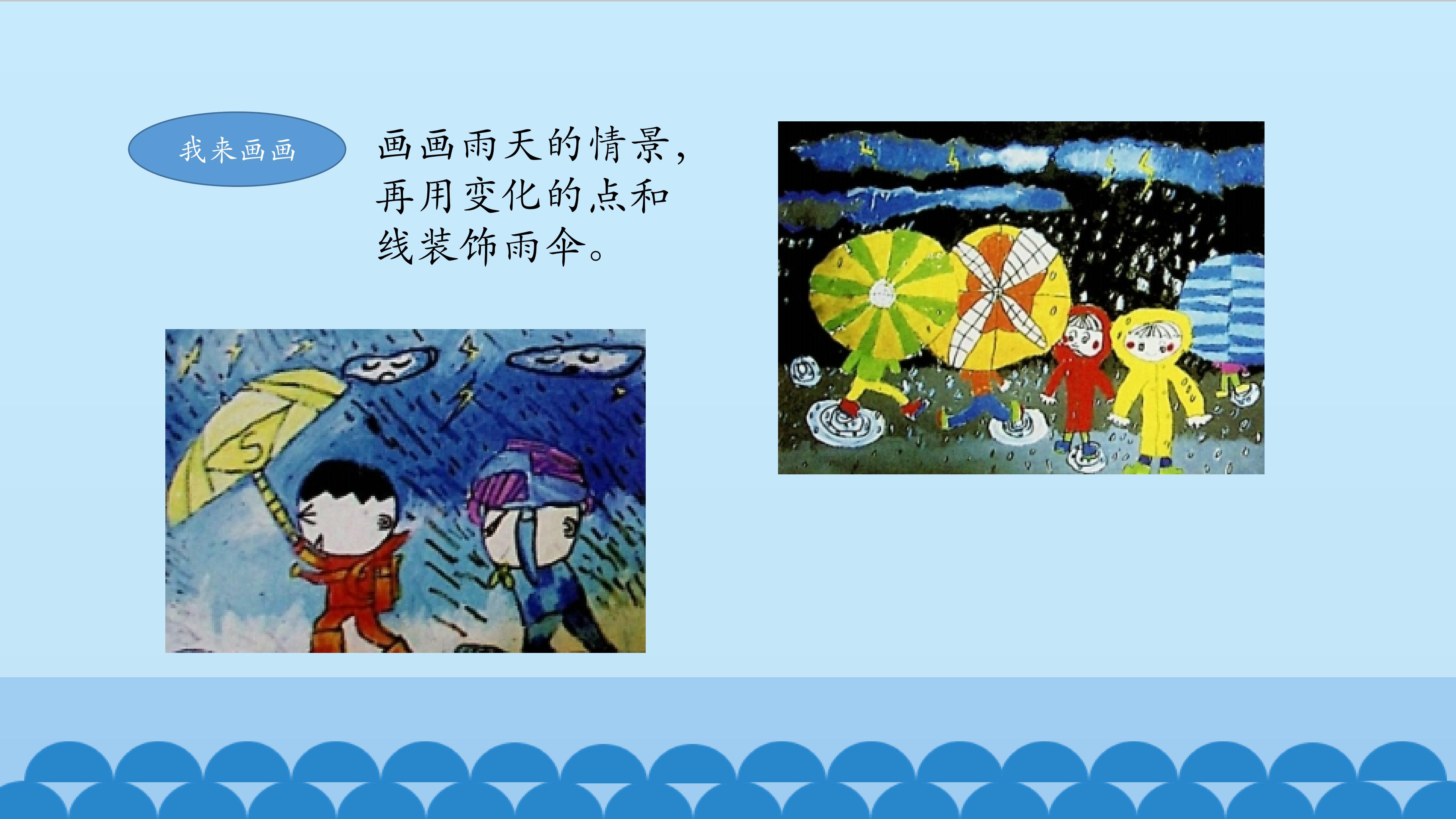 我来画画

画画雨天的情景，再用变化的点和线装饰雨伞。